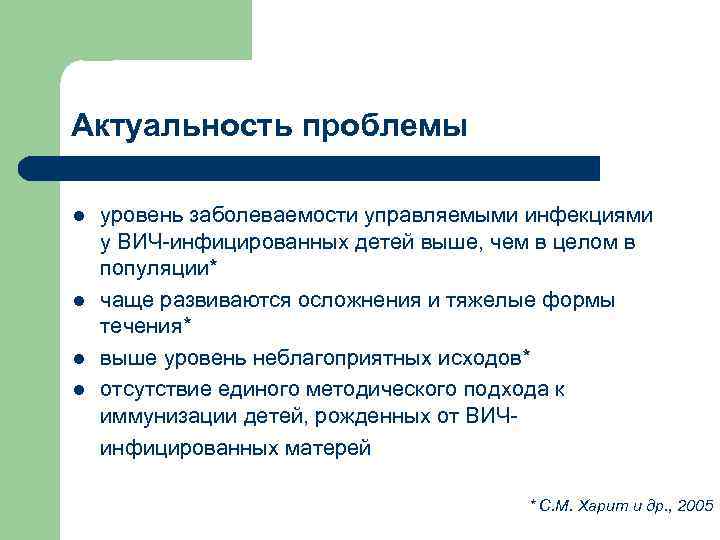 Актуальность проблемы

- уровень заболеваемости управляемыми инфекциями у ВИЧ-инфицированных детей выше, чем в целом в популяции*
- чаще развиваются осложнения и тяжелые формы течения*
- выше уровень неблагоприятных исходов*
- отсутствие единого методического подхода к иммунизации детей, рожденных от ВИЧ-инфицированных матерей

* С.М. Харит и др., 2005